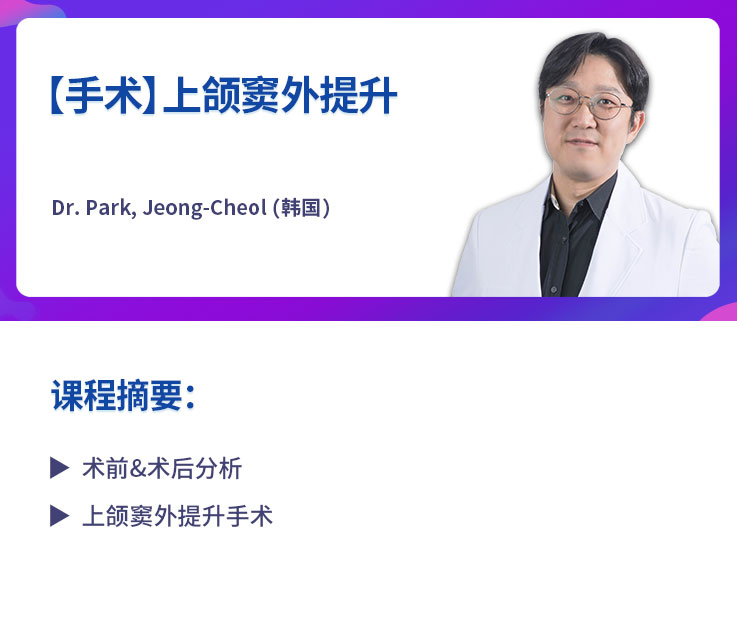 【手术】上颌窦外提升

Dr. Park, Jeong-Cheol (韩国)

课程摘要：

▶ 术前&术后分析

▶ 上颌窦外提升手术